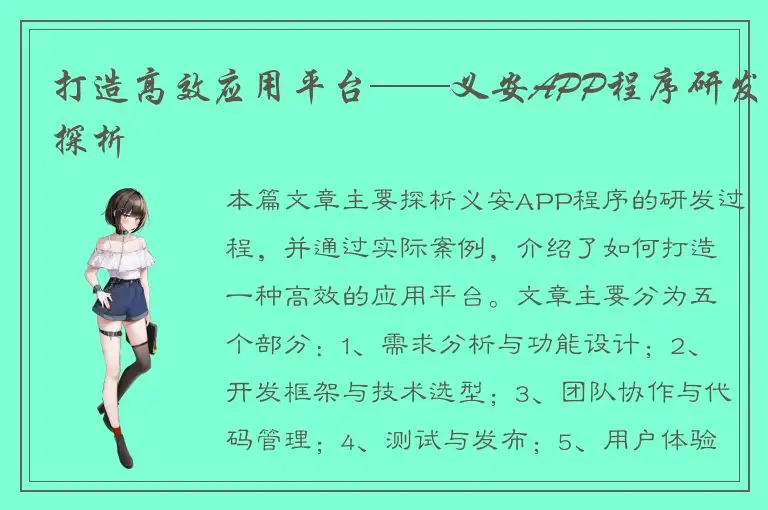 打造高效应用平台——义安APP程序研发探析

本篇文章主要探析义安APP程序的研发过程，并通过实际案例，介绍了如何打造一种高效的应用平台。文章主要分为五个部分：1、需求分析与功能设计；2、开发框架与技术选型；3、团队协作与代码管理；4、测试与发布；5、用户体验